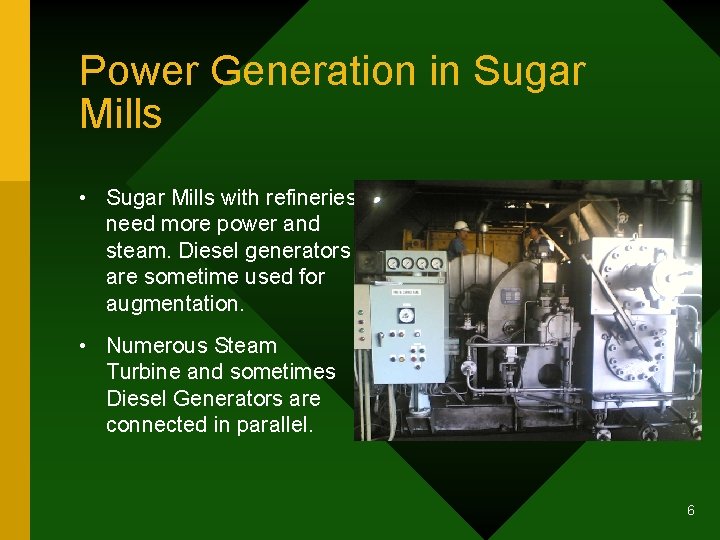 Power Generation in Sugar Mills

• Sugar Mills with refineries need more power and steam. Diesel generators are sometime used for augmentation.

• Numerous Steam Turbine and sometimes Diesel Generators are connected in parallel.

6